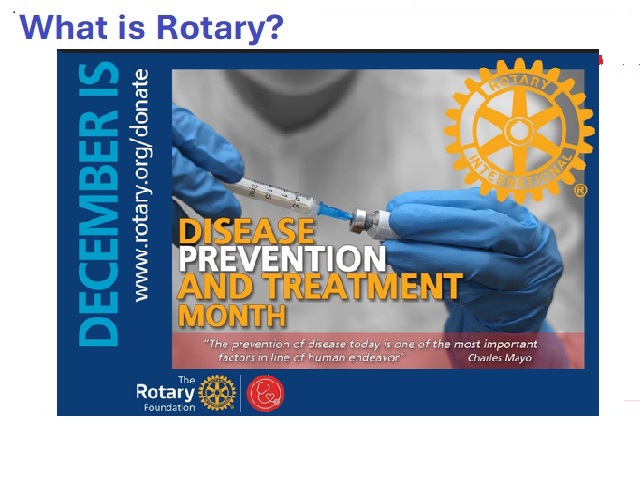 What is Rotary?

DECEMBER IS

www.rotary.org/donate

ROTARY INTERNATIONAL ®

DISEASE PREVENTION AND TREATMENT MONTH

"The prevention of disease today is one of the most important factors in line of human endeavor" Charles Mayo

The Rotary Foundation